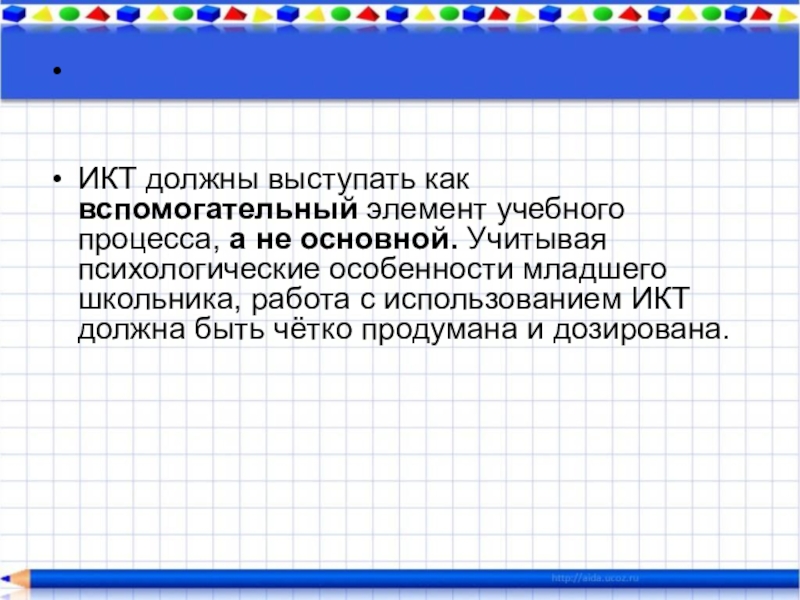 •

• ИКТ должны выступать как вспомогательный элемент учебного процесса, а не основной. Учитывая психологические особенности младшего школьника, работа с использованием ИКТ должна быть чётко продумана и дозирована.

http://aida.ucoz.ru